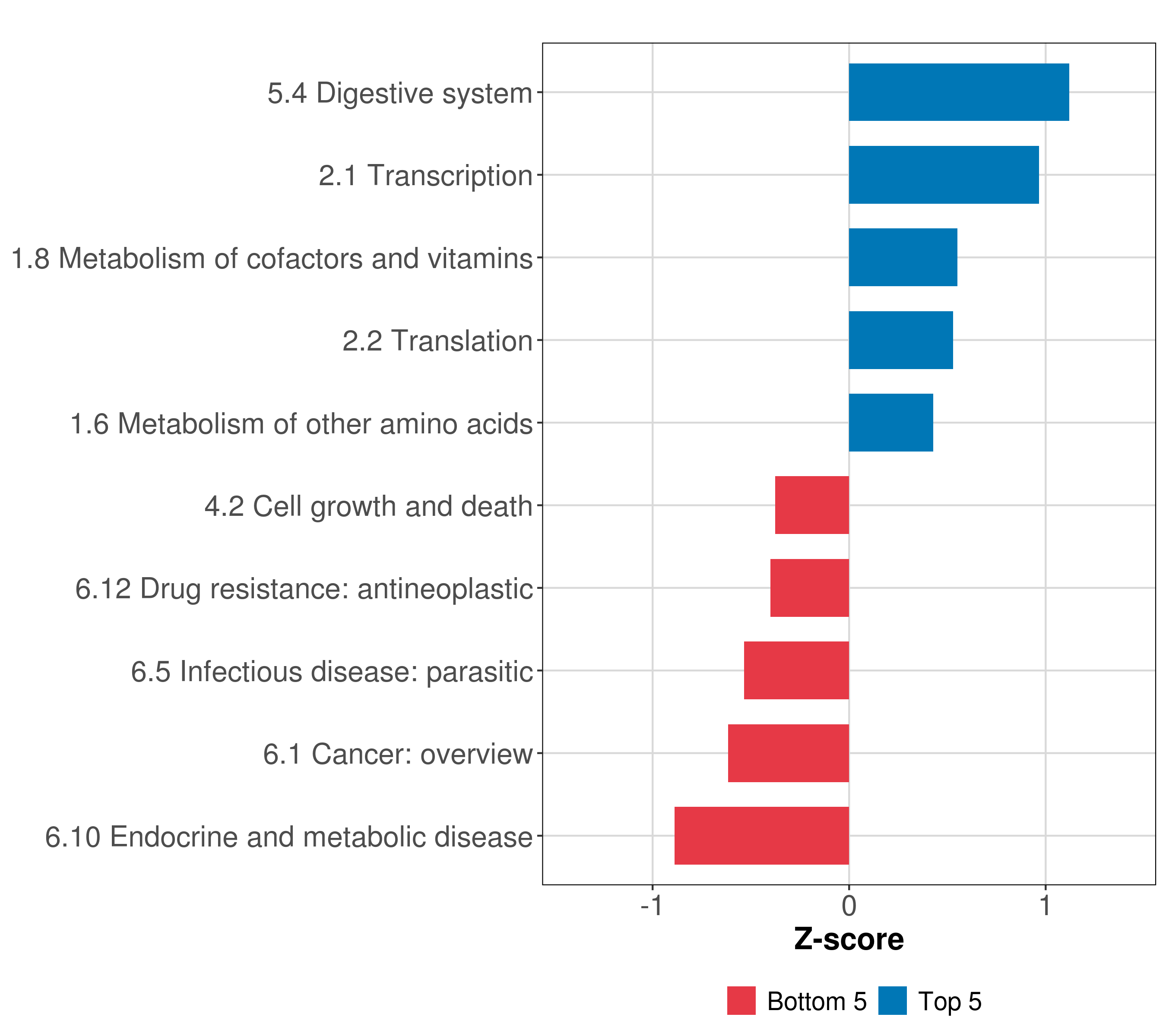 5.4 Digestive system
2.1 Transcription
1.8 Metabolism of cofactors and vitamins
2.2 Translation
1.6 Metabolism of other amino acids
4.2 Cell growth and death
6.12 Drug resistance: antineoplastic
6.5 Infectious disease: parasitic
6.1 Cancer: overview
6.10 Endocrine and metabolic disease

-1
0
1

Z-score

Bottom 5
Top 5